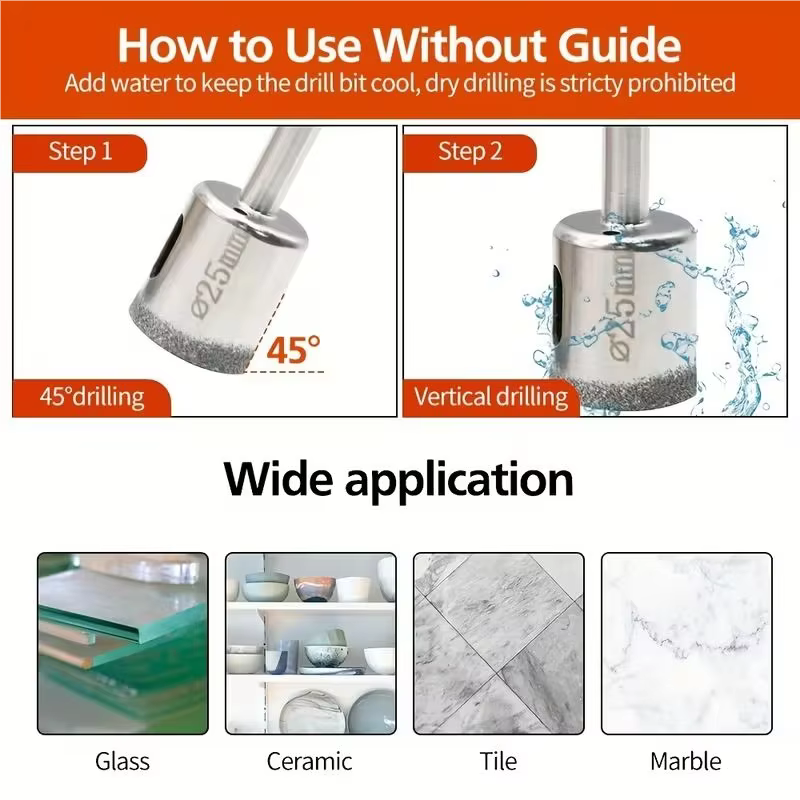 How to Use Without Guide
Add water to keep the drill bit cool, dry drilling is stricty prohibited

Step 1
ø25mm
45°
45°drilling

Step 2
ø25mm
Vertical drilling

Wide application

Glass

Ceramic

Tile

Marble